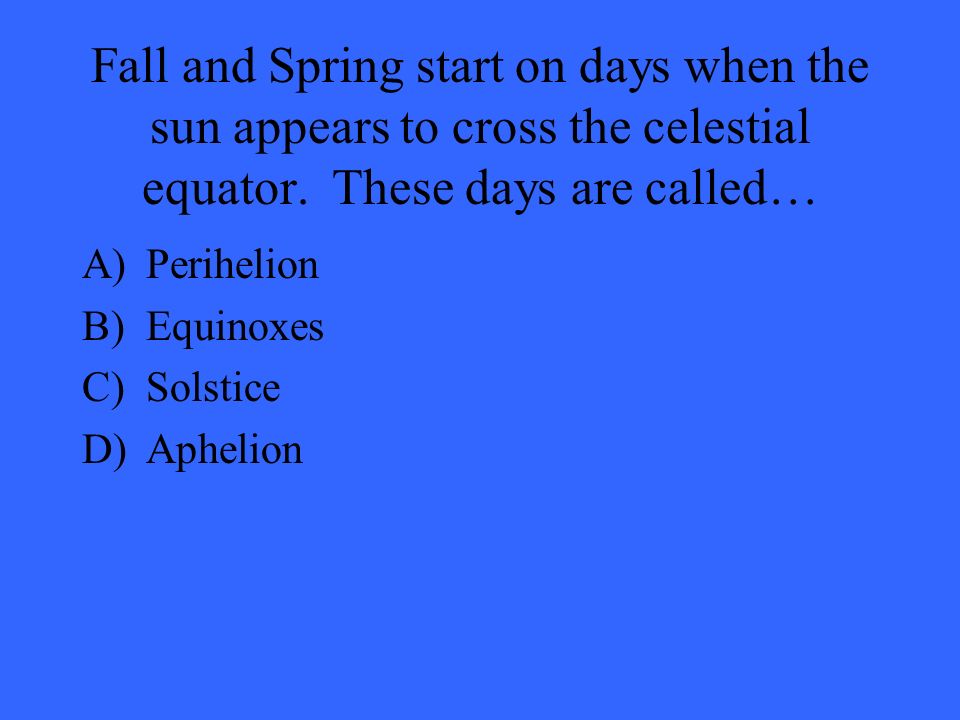 Fall and Spring start on days when the sun appears to cross the celestial equator.  These days are called…

A) Perihelion
B) Equinoxes
C) Solstice
D) Aphelion